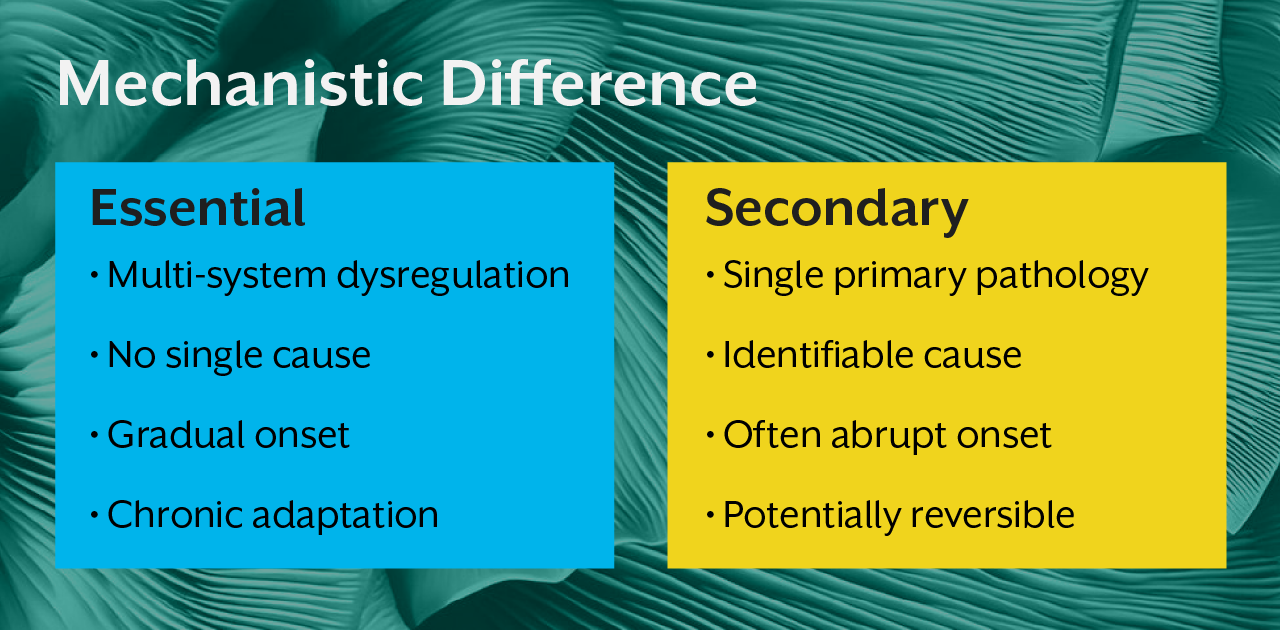 Mechanistic Difference

Essential

• Multi-system dysregulation

• No single cause

• Gradual onset

• Chronic adaptation

Secondary

• Single primary pathology

• Identifiable cause

• Often abrupt onset

• Potentially reversible